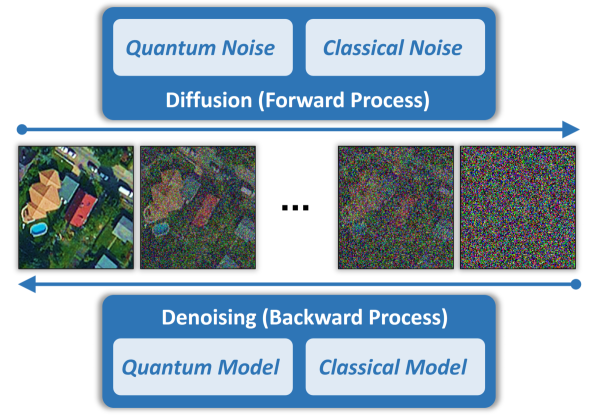 Quantum Noise

Classical Noise

Diffusion (Forward Process)

...

Denoising (Backward Process)

Quantum Model

Classical Model